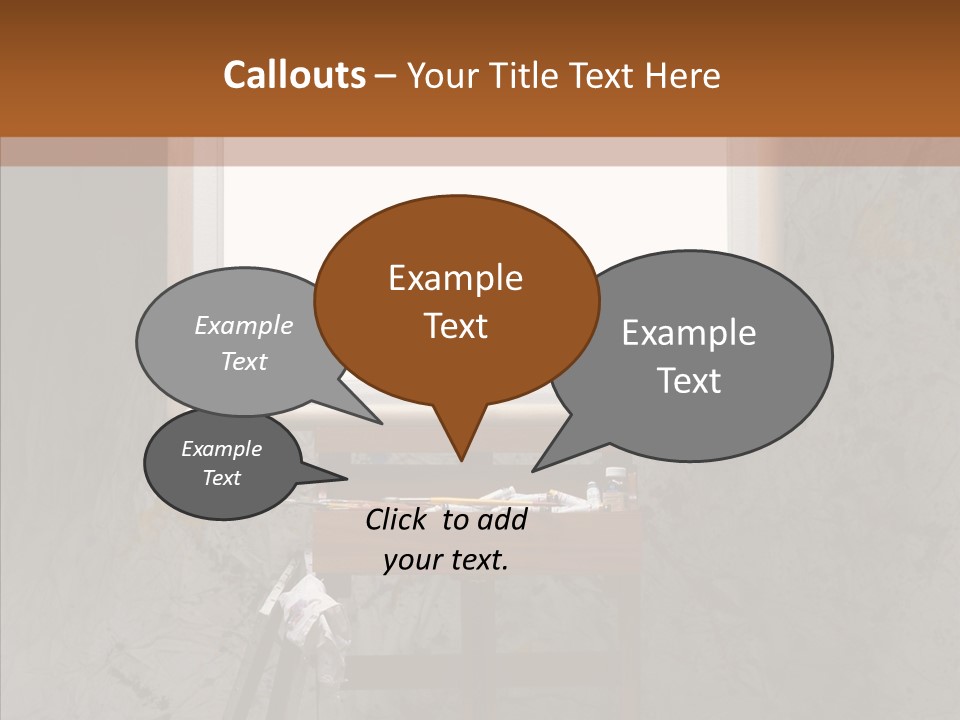 Callouts – Your Title Text Here

Example Text

Example Text

Example Text

Example Text

Click to add your text.